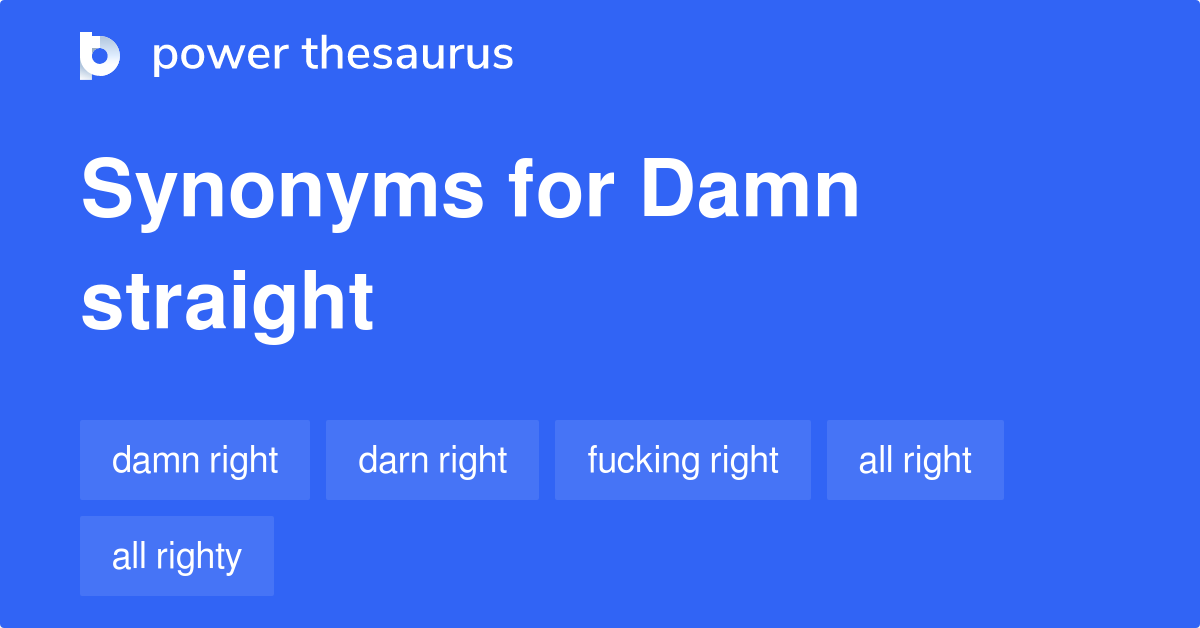 power thesaurus

Synonyms for Damn straight

damn right
darn right
fucking right
all right
all righty